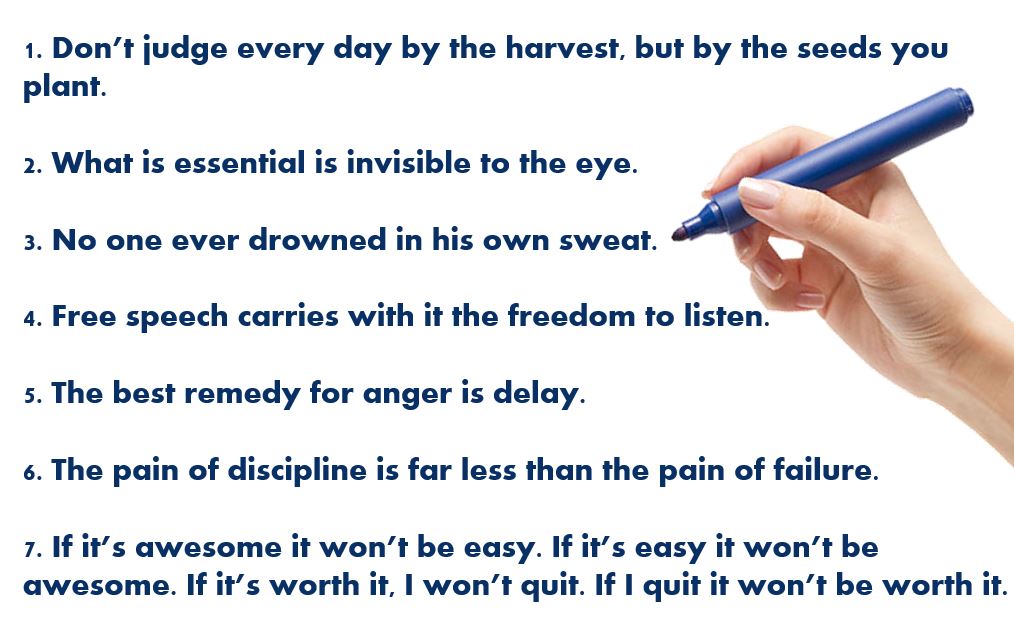 1. Don't judge every day by the harvest, but by the seeds you plant.

2. What is essential is invisible to the eye.

3. No one ever drowned in his own sweat.

4. Free speech carries with it the freedom to listen.

5. The best remedy for anger is delay.

6. The pain of discipline is far less than the pain of failure.

7. If it's awesome it won't be easy. If it's easy it won't be awesome. If it's worth it, I won't quit. If I quit it won't be worth it.